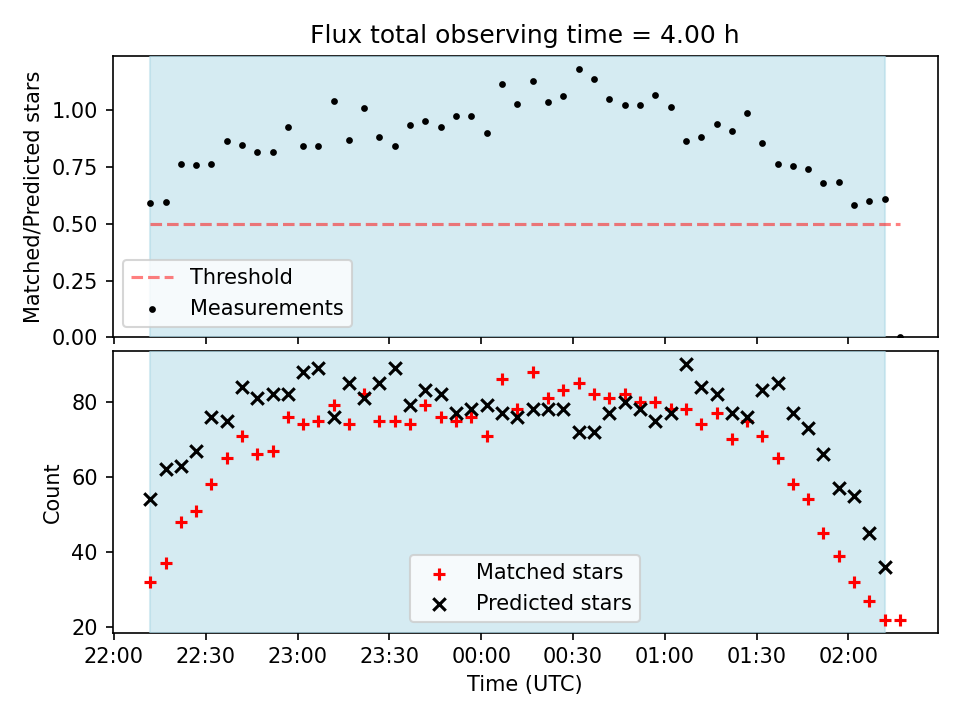 Flux total observing time = 4.00 h

Matched/Predicted stars

1.00
0.75
0.50
0.25
0.00

Threshold
Measurements

Count

80
60
40
20

Matched stars
Predicted stars

22:00 22:30 23:00 23:30 00:00 00:30 01:00 01:30 02:00

Time (UTC)